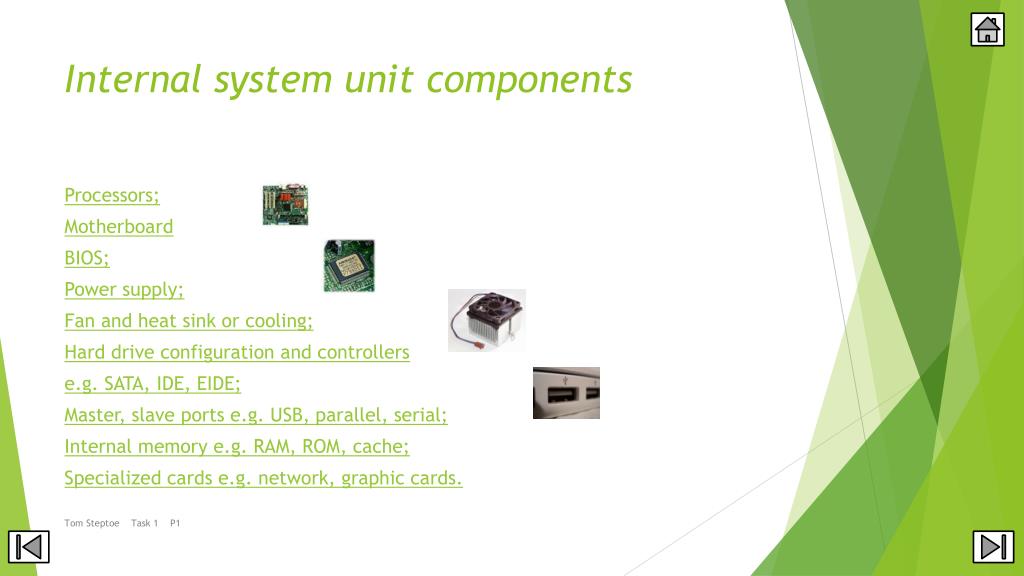 Internal system unit components

Processors;
Motherboard
BIOS;
Power supply;
Fan and heat sink or cooling;
Hard drive configuration and controllers
e.g. SATA, IDE, EIDE;
Master, slave ports e.g. USB, parallel, serial;
Internal memory e.g. RAM, ROM, cache;
Specialized cards e.g. network, graphic cards.

Tom Steptoe Task 1 P1